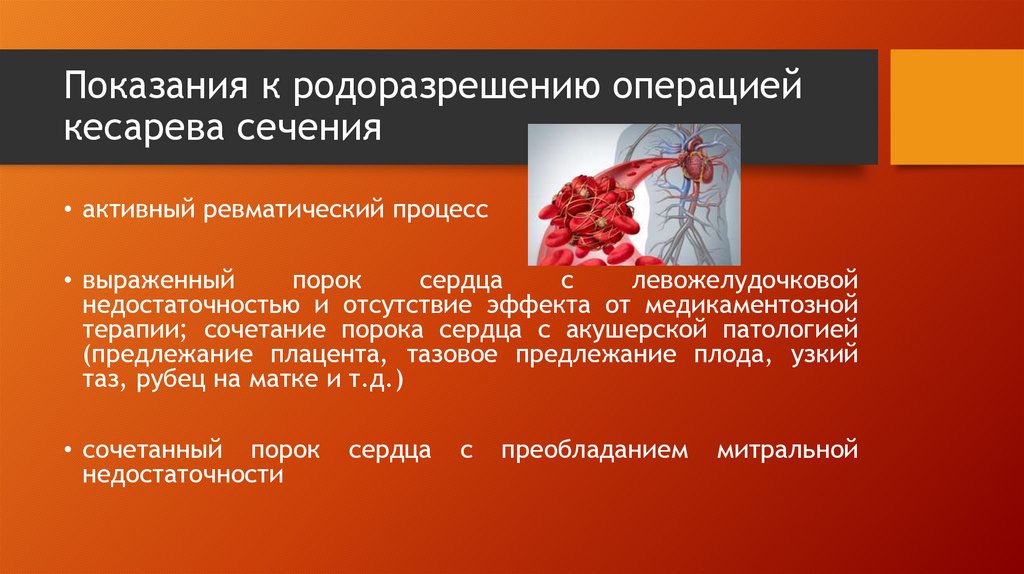 Показания к родоразрешению операцией кесарева сечения

• активный ревматический процесс

• выраженный порок сердца с левожелудочковой недостаточностью и отсутствие эффекта от медикаментозной терапии; сочетание порока сердца с акушерской патологией (предлежание плацента, тазовое предлежание плода, узкий таз, рубец на матке и т.д.)

• сочетанный порок сердца с преобладанием митральной недостаточности